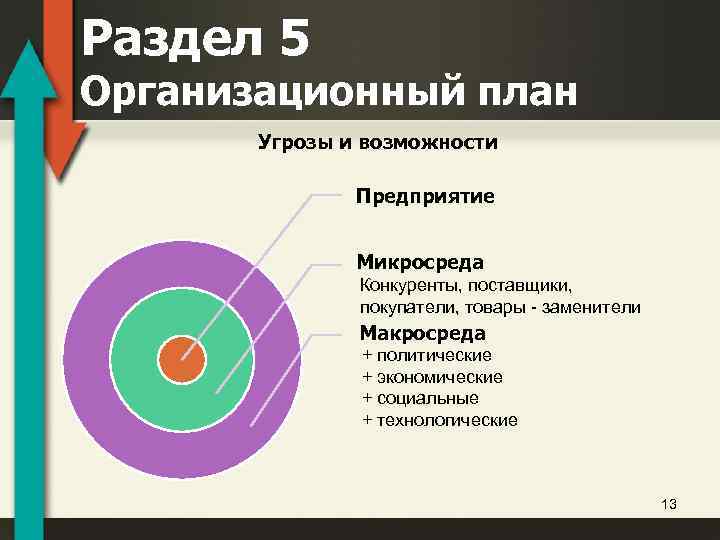 Раздел 5
Организационный план

Угрозы и возможности

Предприятие

Микросреда
Конкуренты, поставщики, покупатели, товары - заменители

Макросреда
+ политические
+ экономические
+ социальные
+ технологические

13